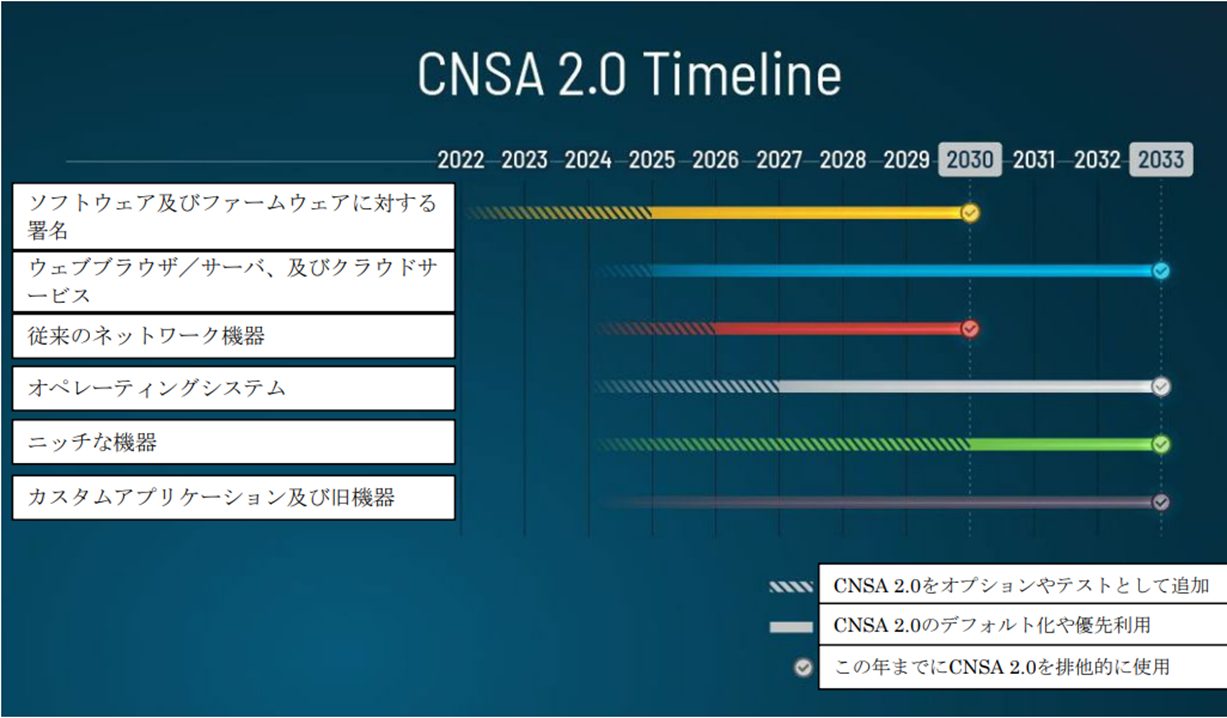 CNSA 2.0 Timeline

2022 2023 2024 2025 2026 2027 2028 2029 2030 2031 2032 2033

ソフトウェア及びファームウェアに対する署名

ウェブブラウザ／サーバ、及びクラウドサービス

従来のネットワーク機器

オペレーティングシステム

ニッチな機器

カスタムアプリケーション及び旧機器

CNSA 2.0をオプションやテストとして追加

CNSA 2.0のデフォルト化や優先利用

この年までにCNSA 2.0を排他的に使用